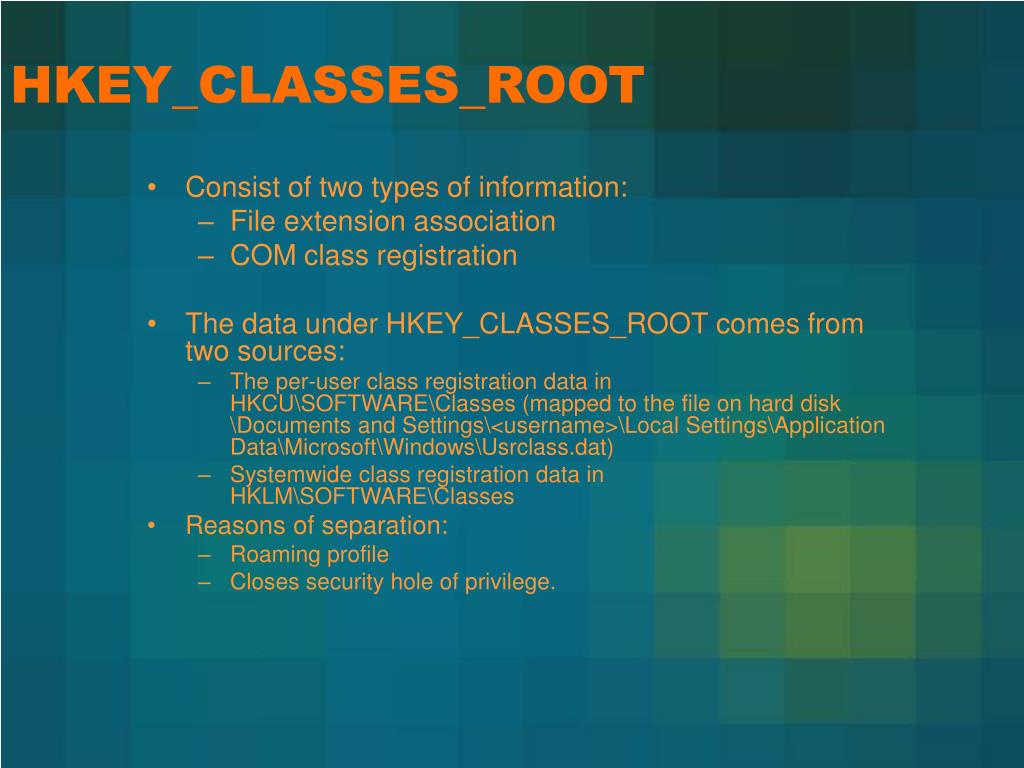 HKEY_CLASSES_ROOT

• Consist of two types of information:
– File extension association
– COM class registration

• The data under HKEY_CLASSES_ROOT comes from two sources:
– The per-user class registration data in HKCU\SOFTWARE\Classes (mapped to the file on hard disk \Documents and Settings\<username>\Local Settings\Application Data\Microsoft\Windows\Usrclass.dat)
– Systemwide class registration data in HKLM\SOFTWARE\Classes
• Reasons of separation:
– Roaming profile
– Closes security hole of privilege.